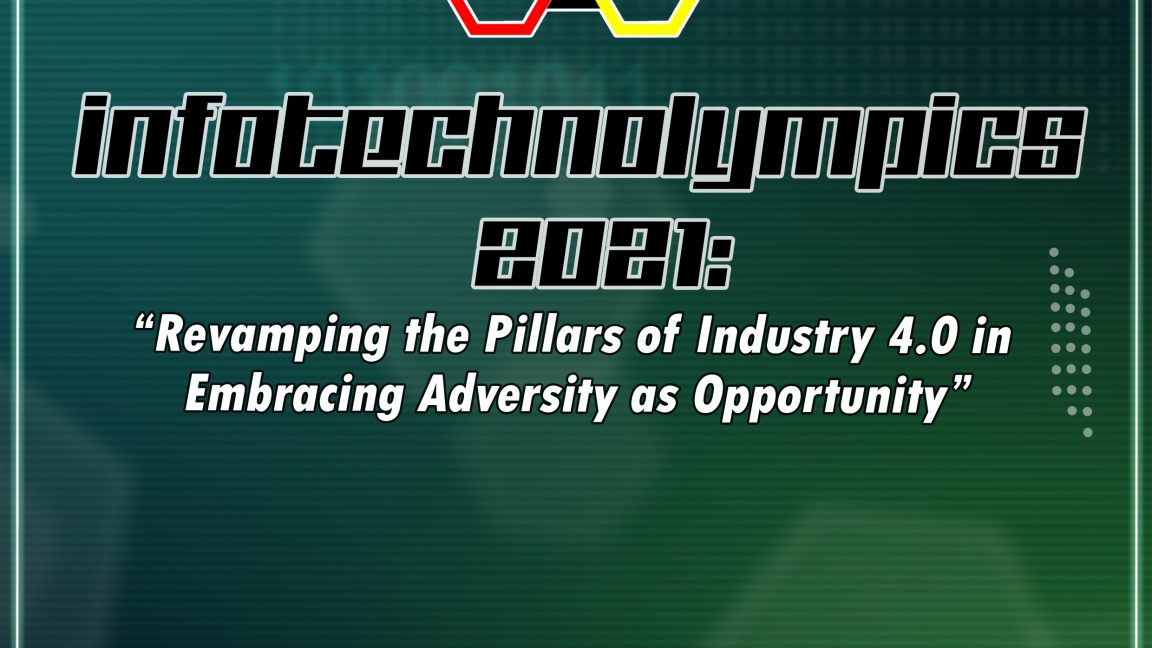 infotechnolympics 2021:

“Revamping the Pillars of Industry 4.0 in Embracing Adversity as Opportunity”